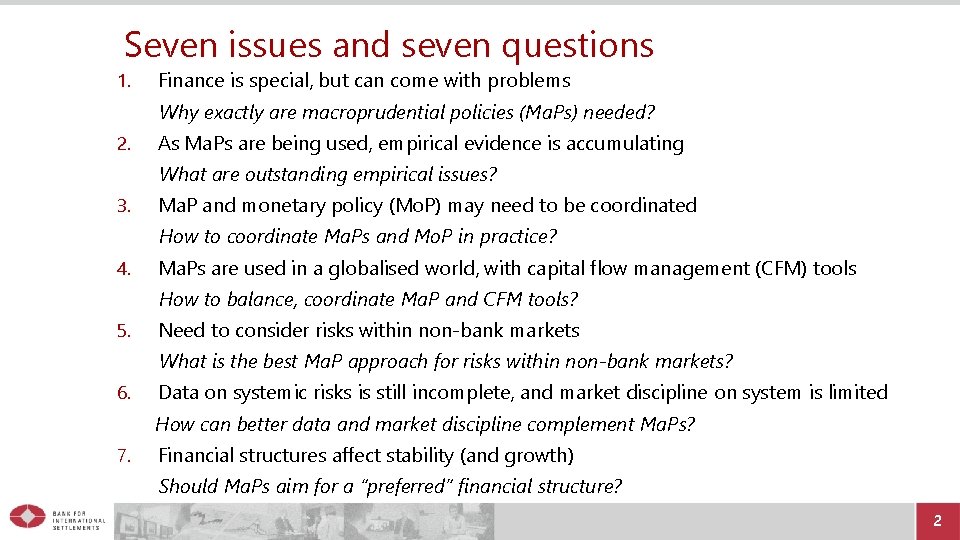 Seven issues and seven questions

1. Finance is special, but can come with problems
Why exactly are macroprudential policies (MaPs) needed?

2. As MaPs are being used, empirical evidence is accumulating
What are outstanding empirical issues?

3. MaP and monetary policy (MoP) may need to be coordinated
How to coordinate MaPs and MoP in practice?

4. MaPs are used in a globalised world, with capital flow management (CFM) tools
How to balance, coordinate MaP and CFM tools?

5. Need to consider risks within non-bank markets
What is the best MaP approach for risks within non-bank markets?

6. Data on systemic risks is still incomplete, and market discipline on system is limited
How can better data and market discipline complement MaPs?

7. Financial structures affect stability (and growth)
Should MaPs aim for a "preferred" financial structure?

BANK FOR INTERNATIONAL SETTLEMENTS

2